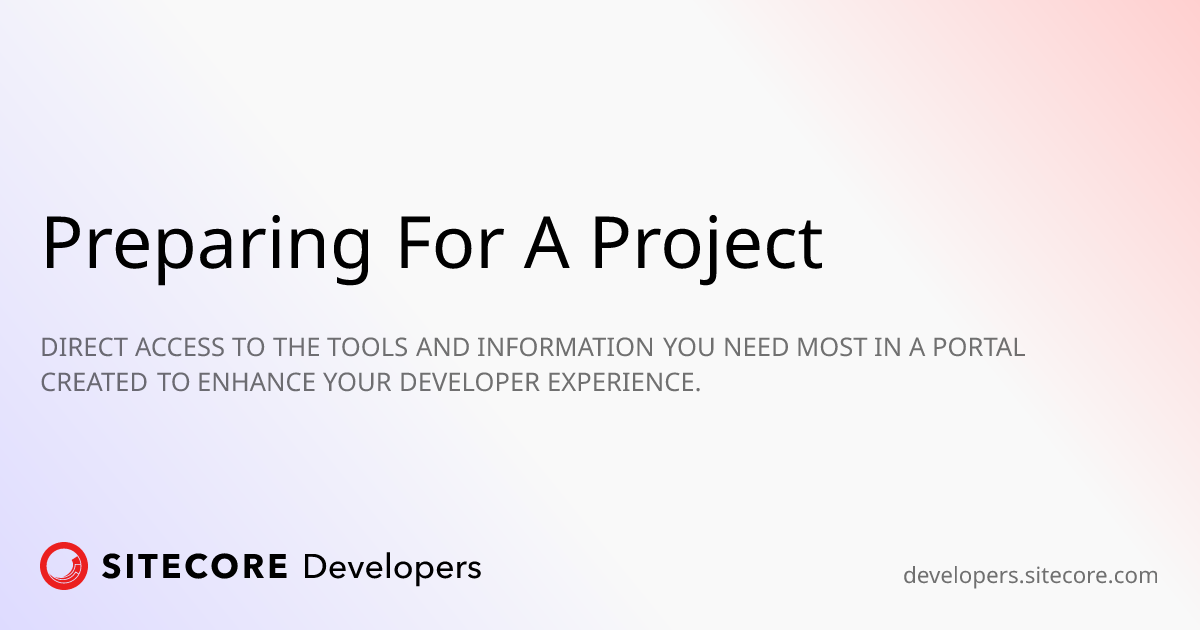 Preparing For A Project

DIRECT ACCESS TO THE TOOLS AND INFORMATION YOU NEED MOST IN A PORTAL CREATED TO ENHANCE YOUR DEVELOPER EXPERIENCE.

SITECORE Developers

developers.sitecore.com